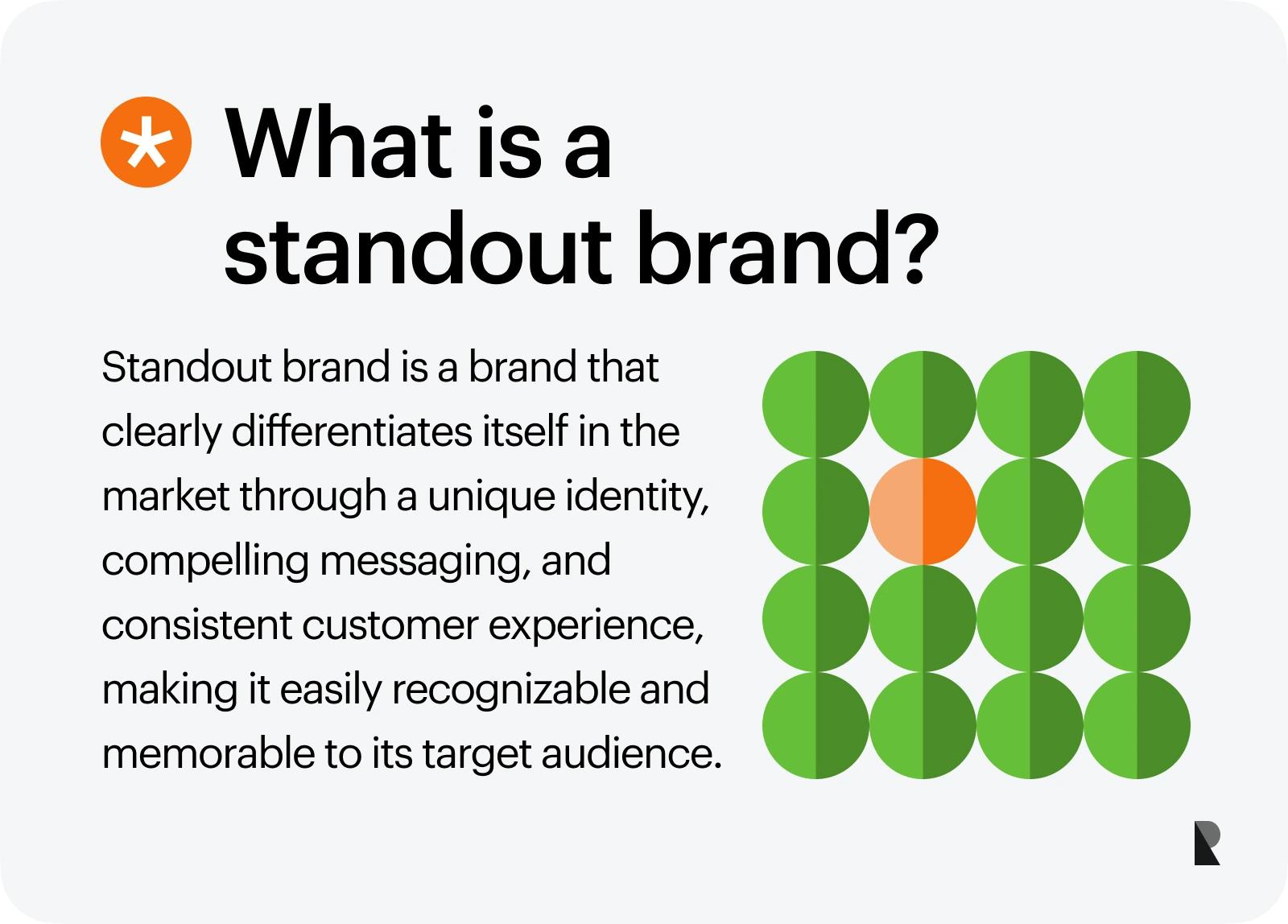 What is a standout brand?

Standout brand is a brand that clearly differentiates itself in the market through a unique identity, compelling messaging, and consistent customer experience, making it easily recognizable and memorable to its target audience.